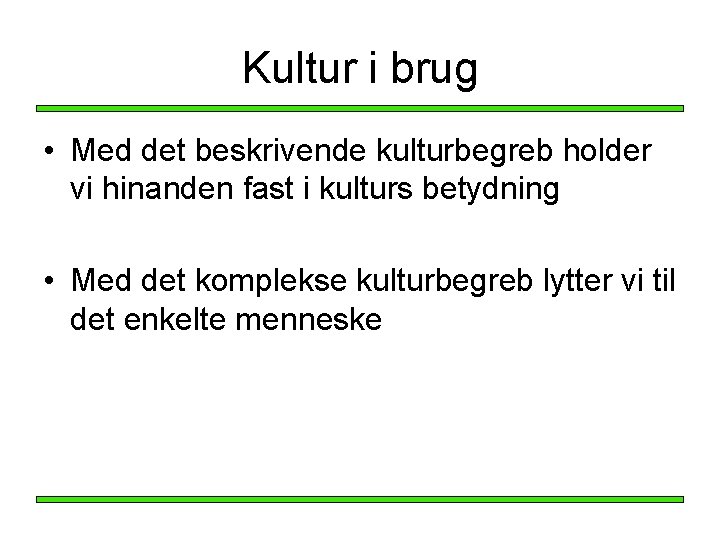 Kultur i brug

• Med det beskrivende kulturbegreb holder vi hinanden fast i kulturs betydning

• Med det komplekse kulturbegreb lytter vi til det enkelte menneske